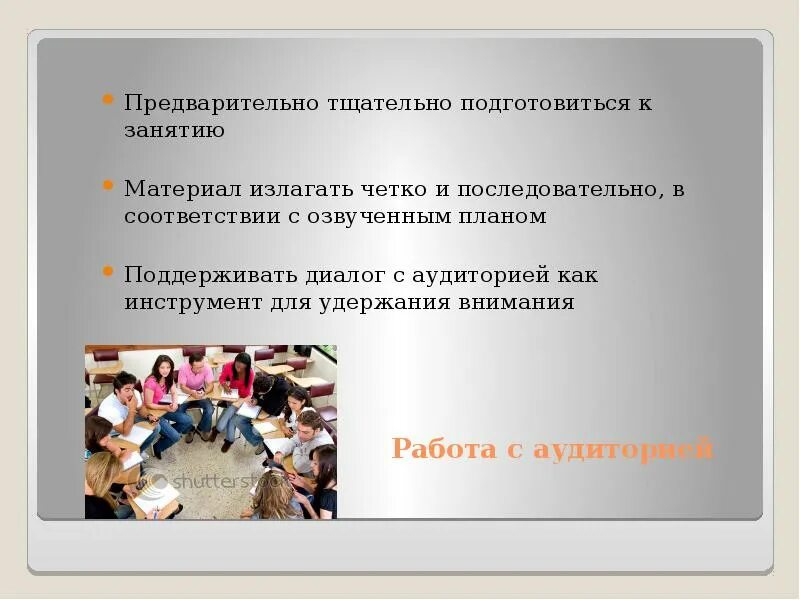 - Предварительно тщательно подготовиться к занятию

- Материал излагать четко и последовательно, в соответствии с озвученным планом

- Поддерживать диалог с аудиторией как инструмент для удержания внимания

shutterstock

Работа с аудиторией